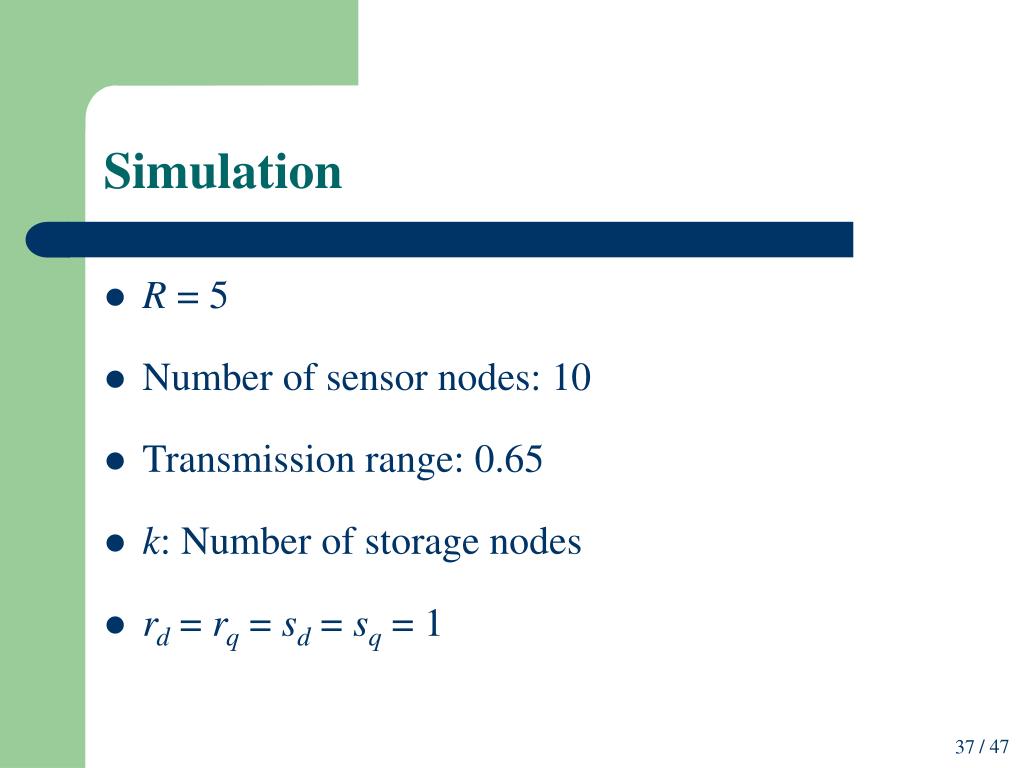 Simulation

- $R = 5$
- Number of sensor nodes: 10
- Transmission range: 0.65
- $k$: Number of storage nodes
- $r_d = r_q = s_d = s_q = 1$

37 / 47